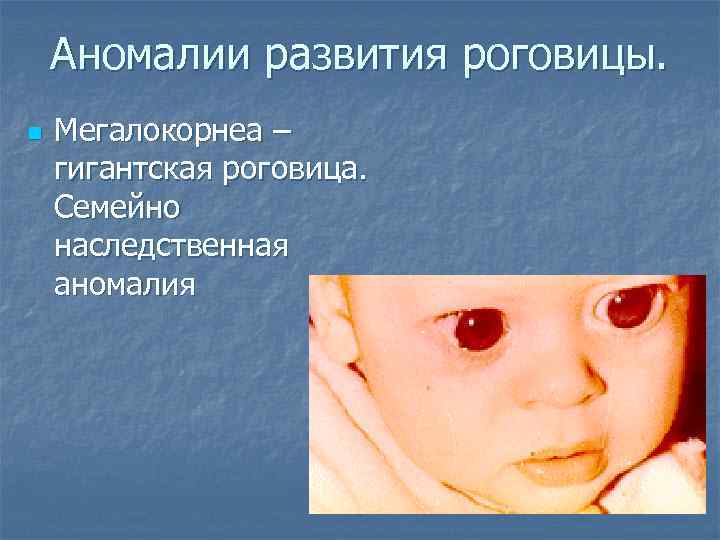 Аномалии развития роговицы.

Мегалокорнеа – гигантская роговица. Семейно наследственная аномалия